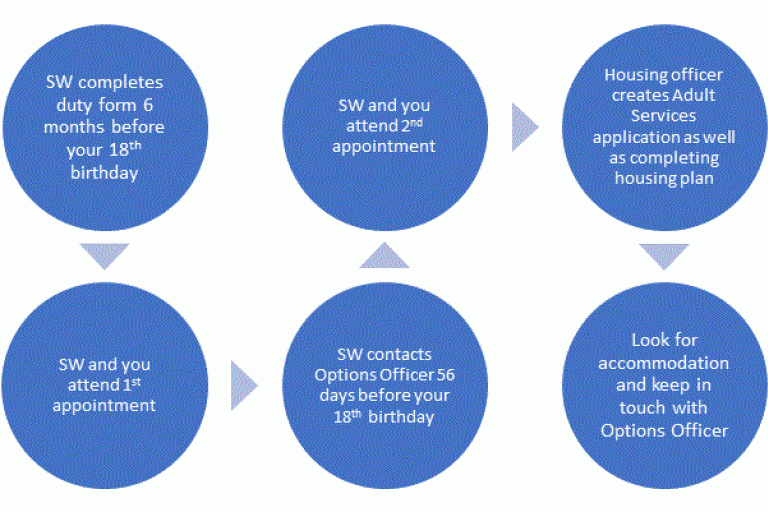 SW completes duty form 6 months before your 18$^{th}$ birthday

SW and you attend 1$^{st}$ appointment

SW contacts Options Officer 56 days before your 18$^{th}$ birthday

SW and you attend 2$^{nd}$ appointment

Housing officer creates Adult Services application as well as completing housing plan

Look for accommodation and keep in touch with Options Officer